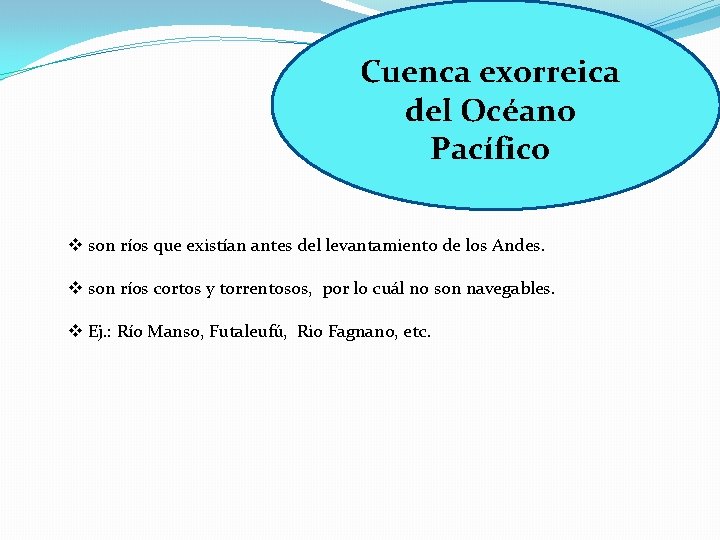 Cuenca exorreica del Océano Pacífico

❖ son ríos que existían antes del levantamiento de los Andes.

❖ son ríos cortos y torrentosos, por lo cuál no son navegables.

❖ Ej.: Río Manso, Futaleufú, Rio Fagnano, etc.